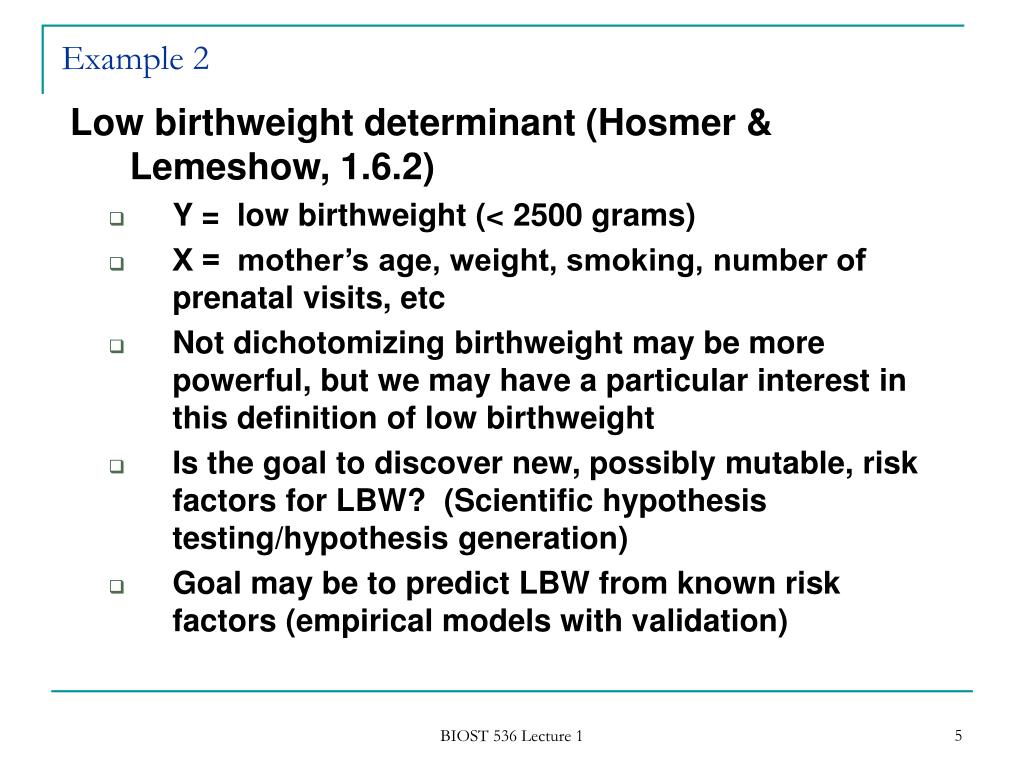 Example 2

Low birthweight determinant (Hosmer & Lemeshow, 1.6.2)

- Y = low birthweight (< 2500 grams)
- X = mother’s age, weight, smoking, number of prenatal visits, etc
- Not dichotomizing birthweight may be more powerful, but we may have a particular interest in this definition of low birthweight
- Is the goal to discover new, possibly mutable, risk factors for LBW? (Scientific hypothesis testing/hypothesis generation)
- Goal may be to predict LBW from known risk factors (empirical models with validation)

BIOST 536 Lecture 1

5